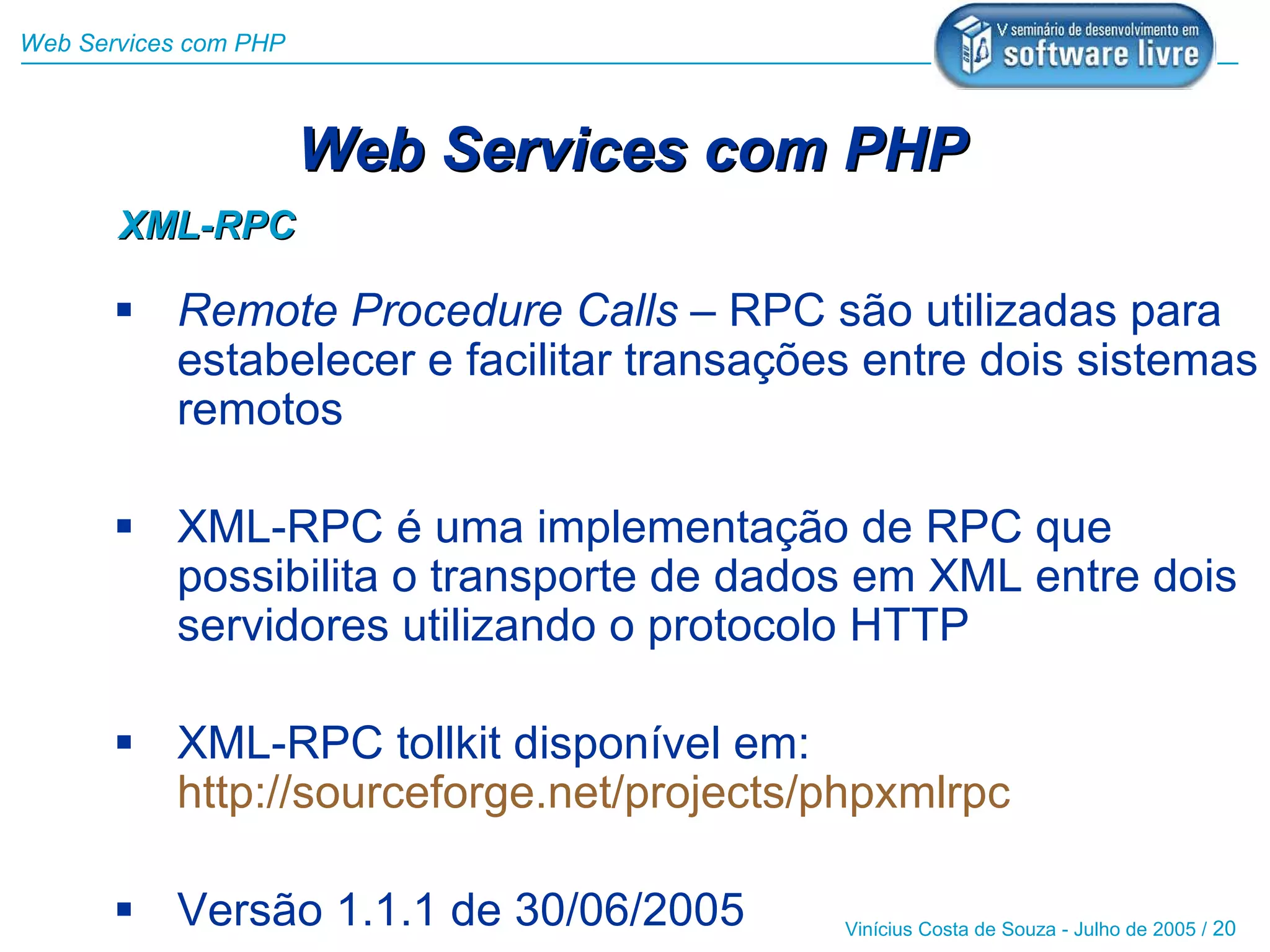 Web Services com PHP

V seminário de desenvolvimento em software livre

Web Services com PHP

XML-RPC

▪ Remote Procedure Calls – RPC são utilizadas para estabelecer e facilitar transações entre dois sistemas remotos

▪ XML-RPC é uma implementação de RPC que possibilita o transporte de dados em XML entre dois servidores utilizando o protocolo HTTP

▪ XML-RPC tollkit disponível em: http://sourceforge.net/projects/phpxmlrpc

▪ Versão 1.1.1 de 30/06/2005

Vinícius Costa de Souza - Julho de 2005 / 20